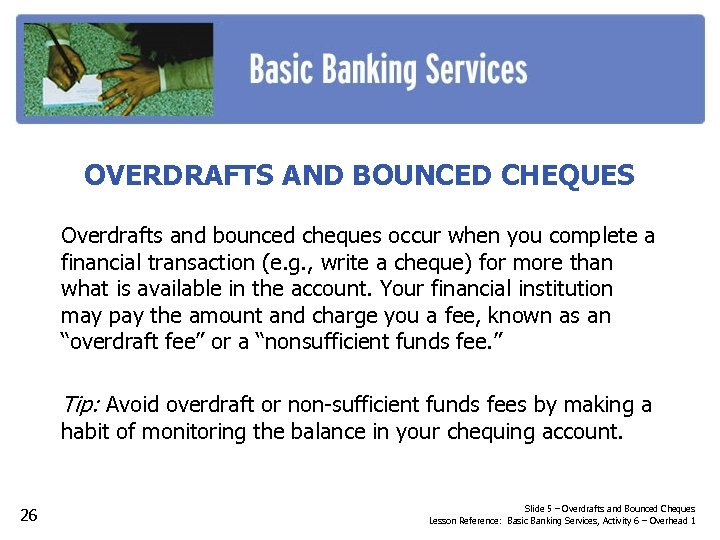 Basic Banking Services

OVERDRAFTS AND BOUNCED CHEQUES

Overdrafts and bounced cheques occur when you complete a financial transaction (e.g., write a cheque) for more than what is available in the account. Your financial institution may pay the amount and charge you a fee, known as an "overdraft fee" or a "nonsufficient funds fee."

Tip: Avoid overdraft or non-sufficient funds fees by making a habit of monitoring the balance in your chequing account.

26

Slide 5 – Overdrafts and Bounced Cheques
Lesson Reference: Basic Banking Services, Activity 6 – Overhead 1